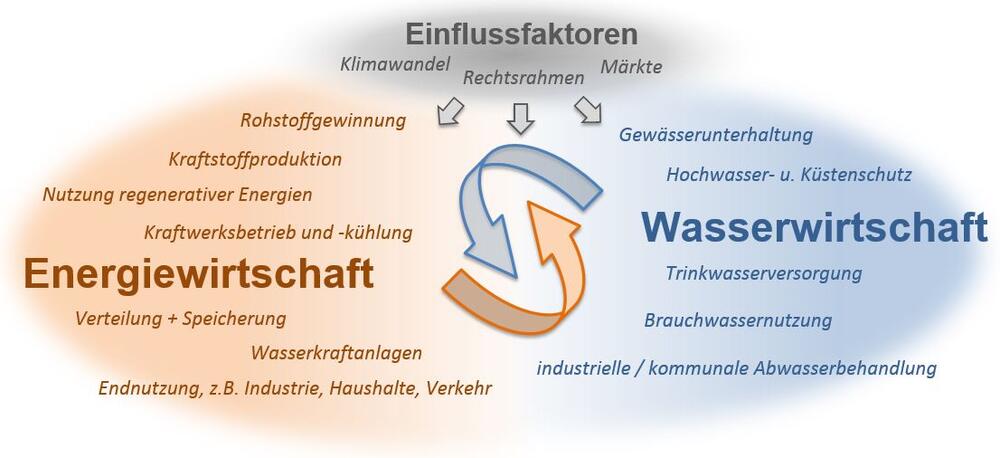 Einflussfaktoren

Klimawandel
Rechtsrahmen
Märkte

Rohstoffgewinnung
Kraftstoffproduktion
Nutzung regenerativer Energien
Kraftwerksbetrieb und -kühlung

Energiewirtschaft

Verteilung + Speicherung
Wasserkraftanlagen
Endnutzung, z.B. Industrie, Haushalte, Verkehr

Gewässerunterhaltung
Hochwasser- u. Küstenschutz

Wasserwirtschaft

Trinkwasserversorgung
Brauchwassernutzung
industrielle / kommunale Abwasserbehandlung